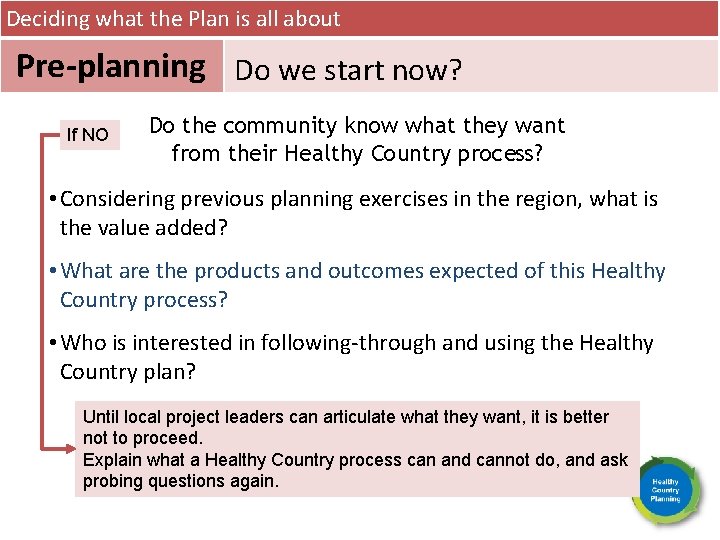 Deciding what the Plan is all about

Pre-planning

Do we start now?

If NO

Do the community know what they want from their Healthy Country process?

• Considering previous planning exercises in the region, what is the value added?

• What are the products and outcomes expected of this Healthy Country process?

• Who is interested in following-through and using the Healthy Country plan?

Until local project leaders can articulate what they want, it is better not to proceed.
Explain what a Healthy Country process can and cannot do, and ask probing questions again.

Healthy Country Planning